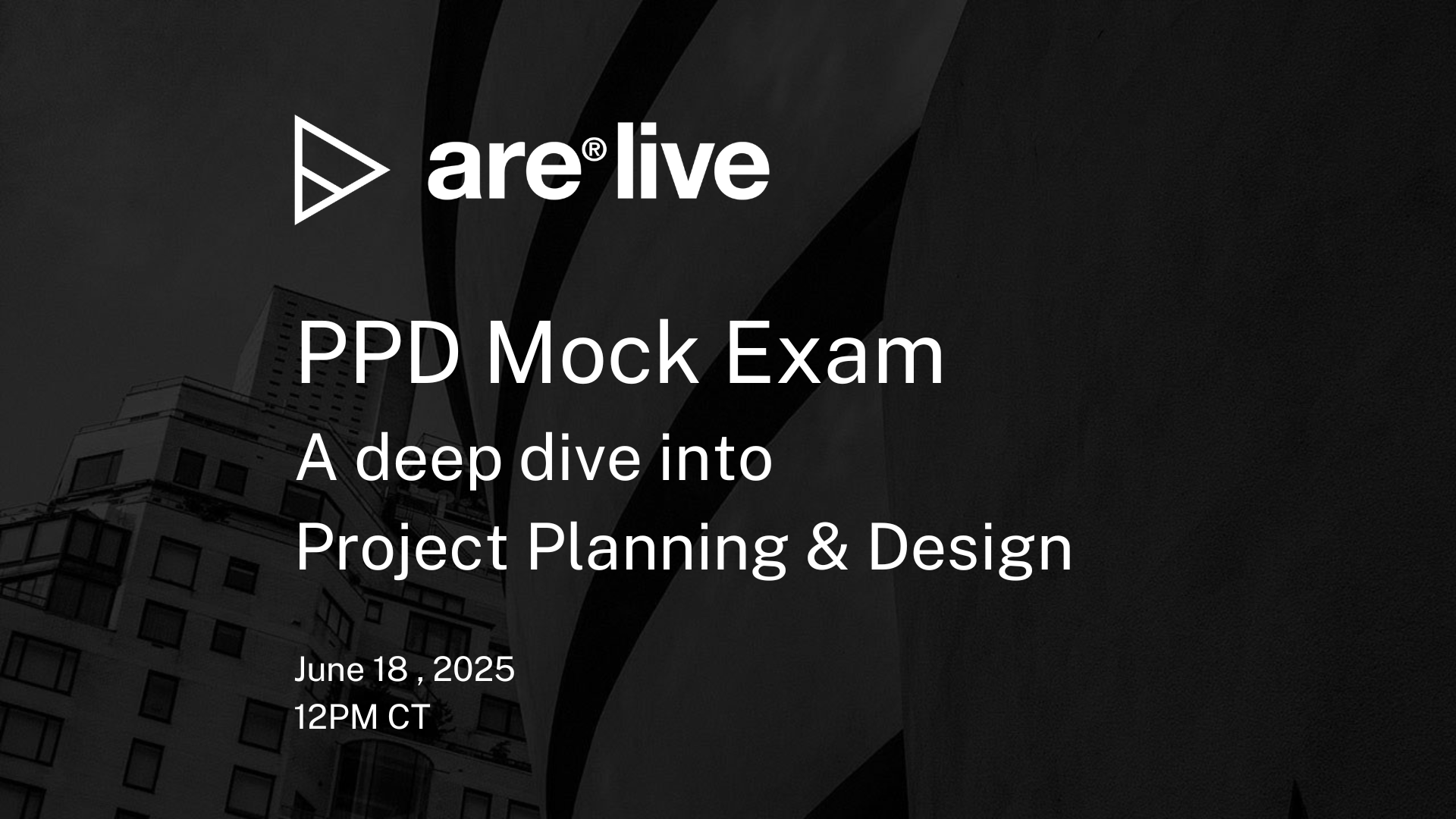 are® live

PPD Mock Exam

A deep dive into Project Planning & Design

June 18 , 2025
12PM CT